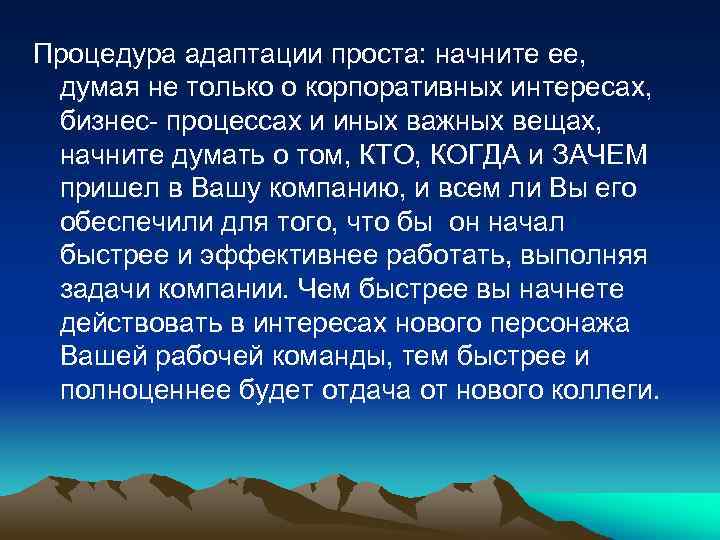 Процедура адаптации проста: начните ее, думая не только о корпоративных интересах, бизнес- процессах и иных важных вещах, начните думать о том, КТО, КОГДА и ЗАЧЕМ пришел в Вашу компанию, и всем ли Вы его обеспечили для того, что бы  он начал быстрее и эффективнее работать, выполняя задачи компании. Чем быстрее вы начнете действовать в интересах нового персонажа Вашей рабочей команды, тем быстрее и полноценнее будет отдача от нового коллеги.